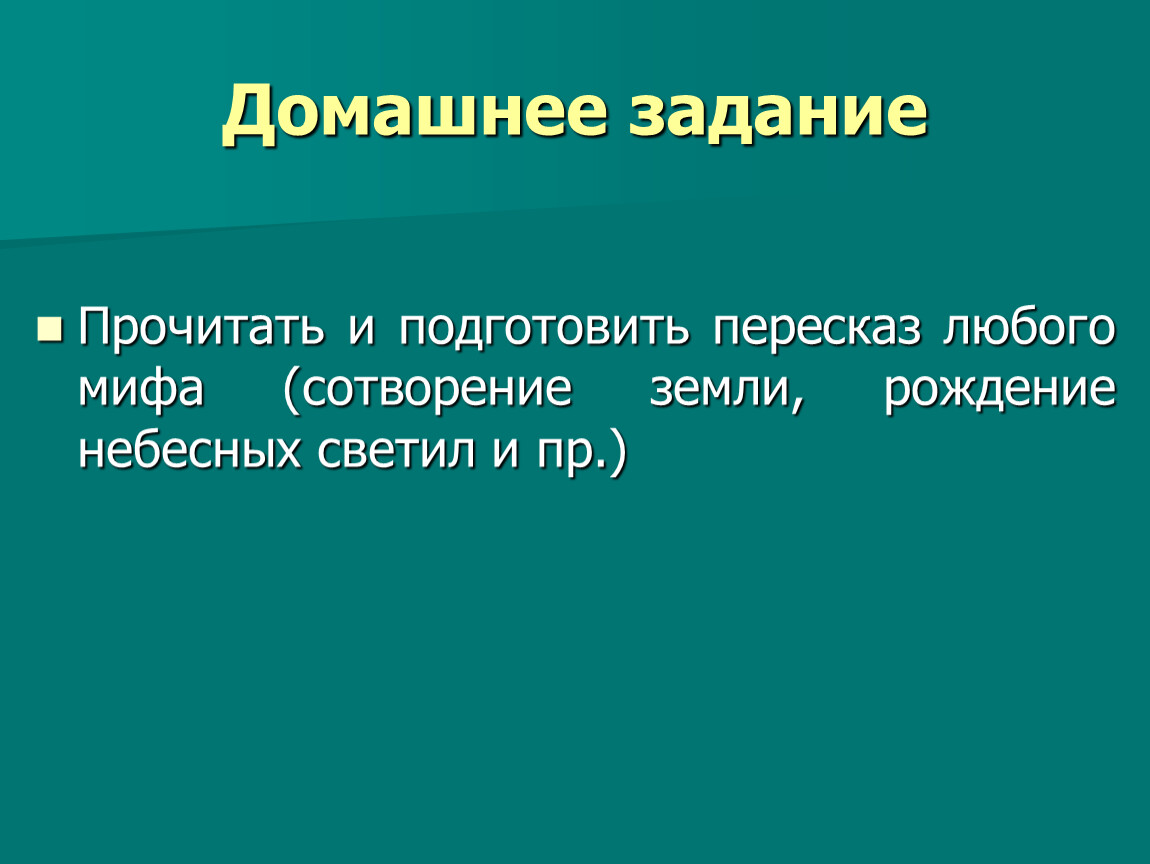 Домашнее задание

Прочитать и подготовить пересказ любого мифа (сотворение земли, рождение небесных светил и пр.)